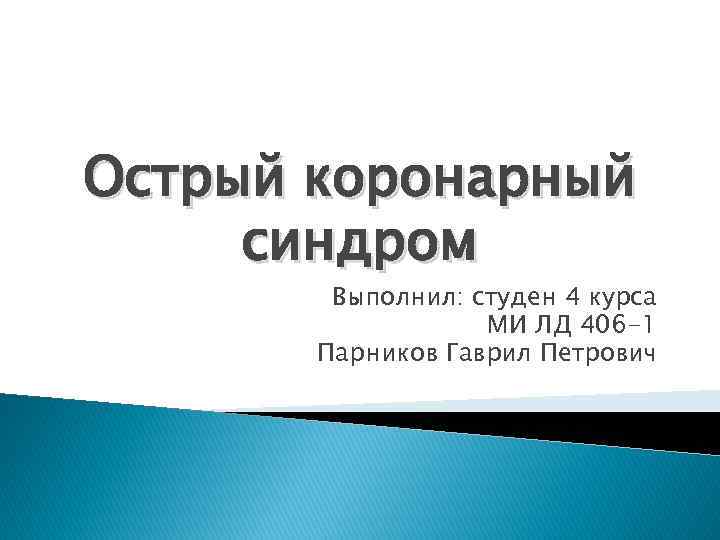 Острый коронарный синдром

Выполнил: студен 4 курса
МИ ЛД 406-1
Парников Гаврил Петрович